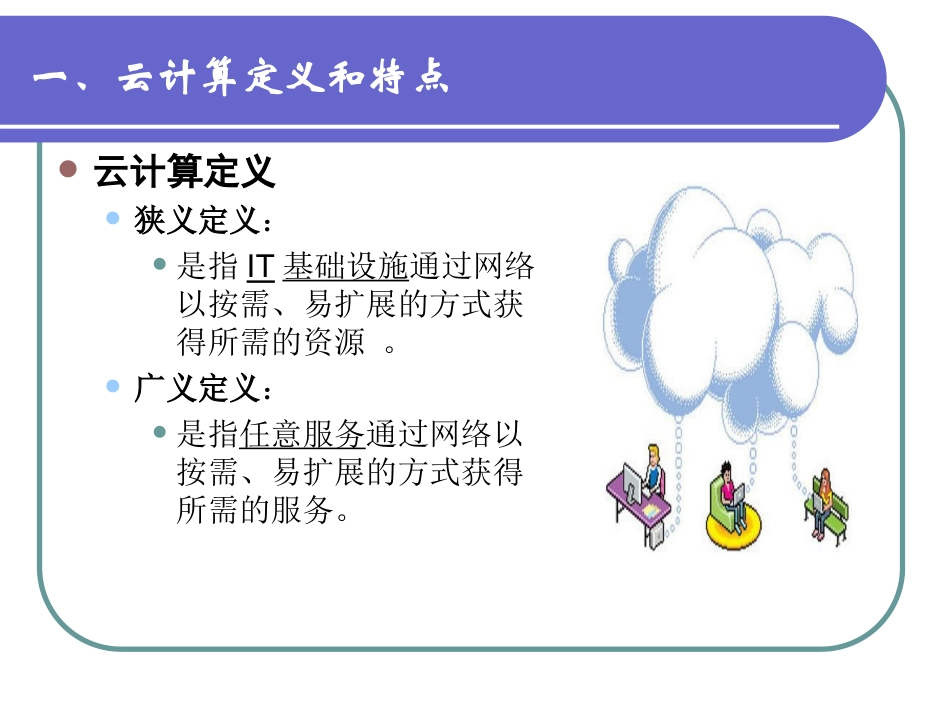 一、云计算定义和特点

云计算定义

狭义定义：

是指 IT 基础设施通过网络以按需、易扩展的方式获得所需的资源 。

广义定义：

是指任意服务通过网络以按需、易扩展的方式获得所需的服务。